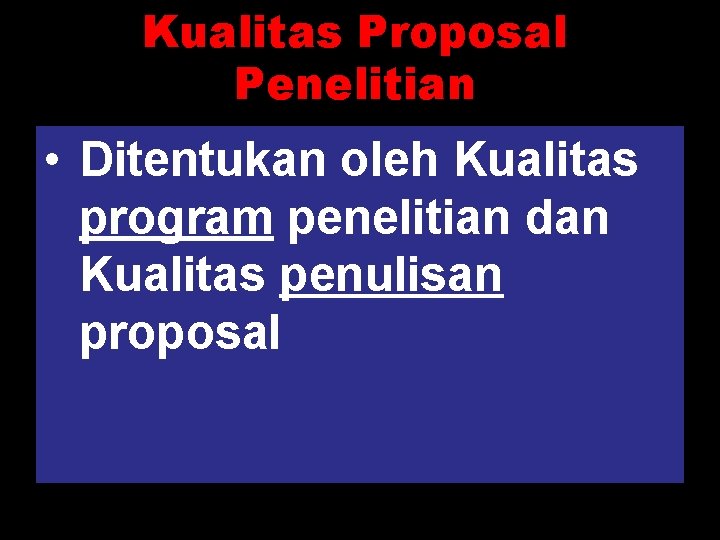 Kualitas Proposal Penelitian

• Ditentukan oleh Kualitas program penelitian dan Kualitas penulisan proposal